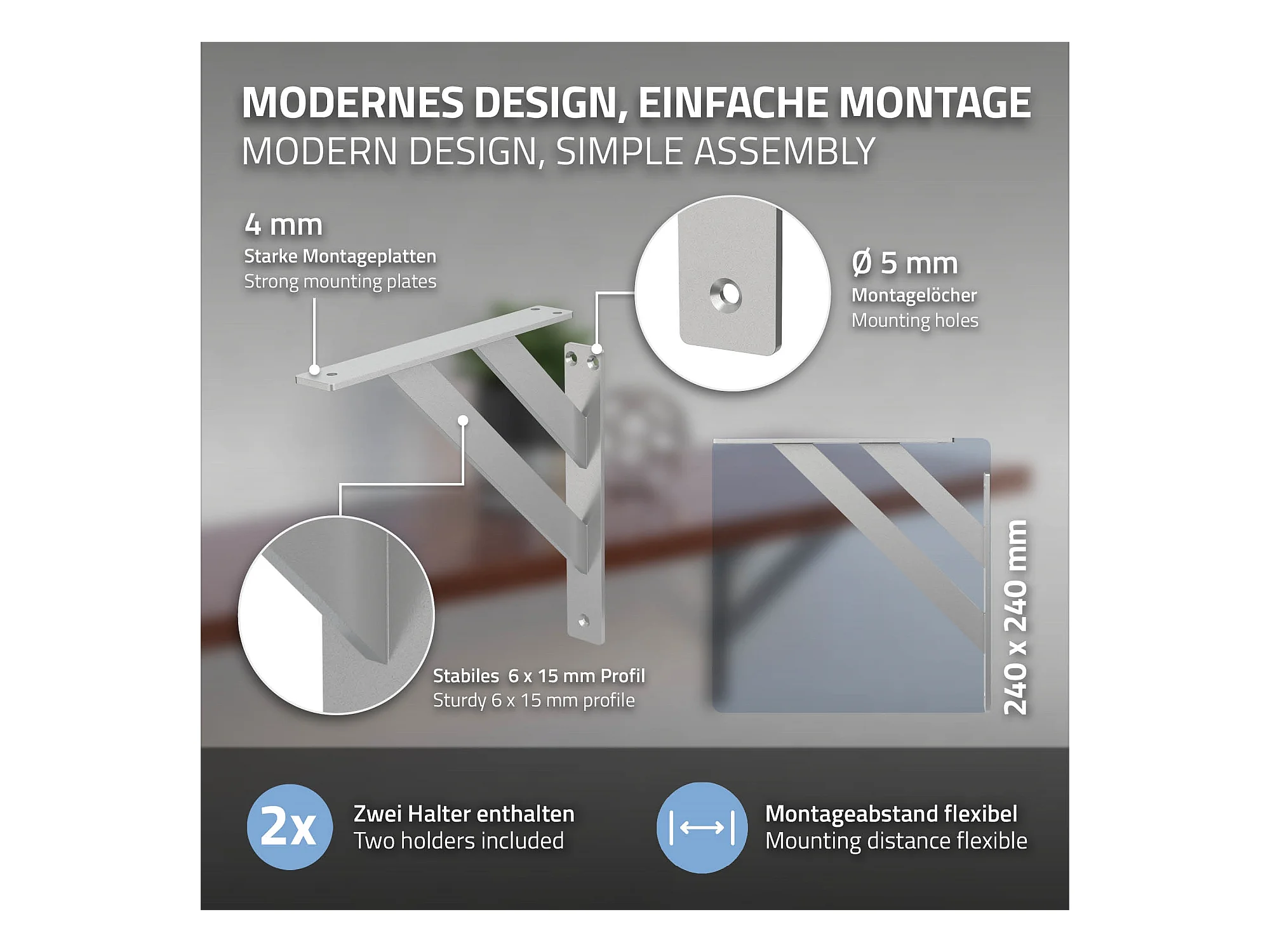 MODERNES DESIGN, EINFACHE MONTAGE
MODERN DESIGN, SIMPLE ASSEMBLY

4 mm
Starke Montageplatten
Strong mounting plates

Ø 5 mm
Montagelöcher
Mounting holes

Stabiles 6 x 15 mm Profil
Sturdy 6 x 15 mm profile

240 x 240 mm

2x
Zwei Halter enthalten
Two holders included

Montageabstand flexibel
Mounting distance flexible